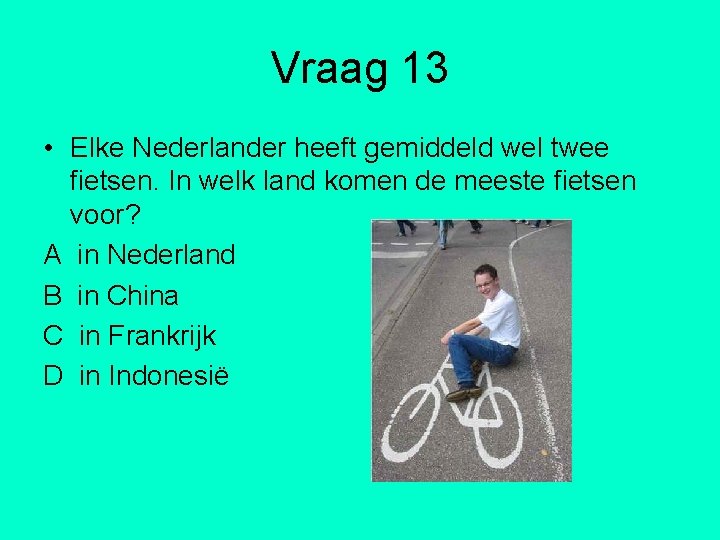 Vraag 13

• Elke Nederlander heeft gemiddeld wel twee fietsen. In welk land komen de meeste fietsen voor?

A in Nederland

B in China

C in Frankrijk

D in Indonesië